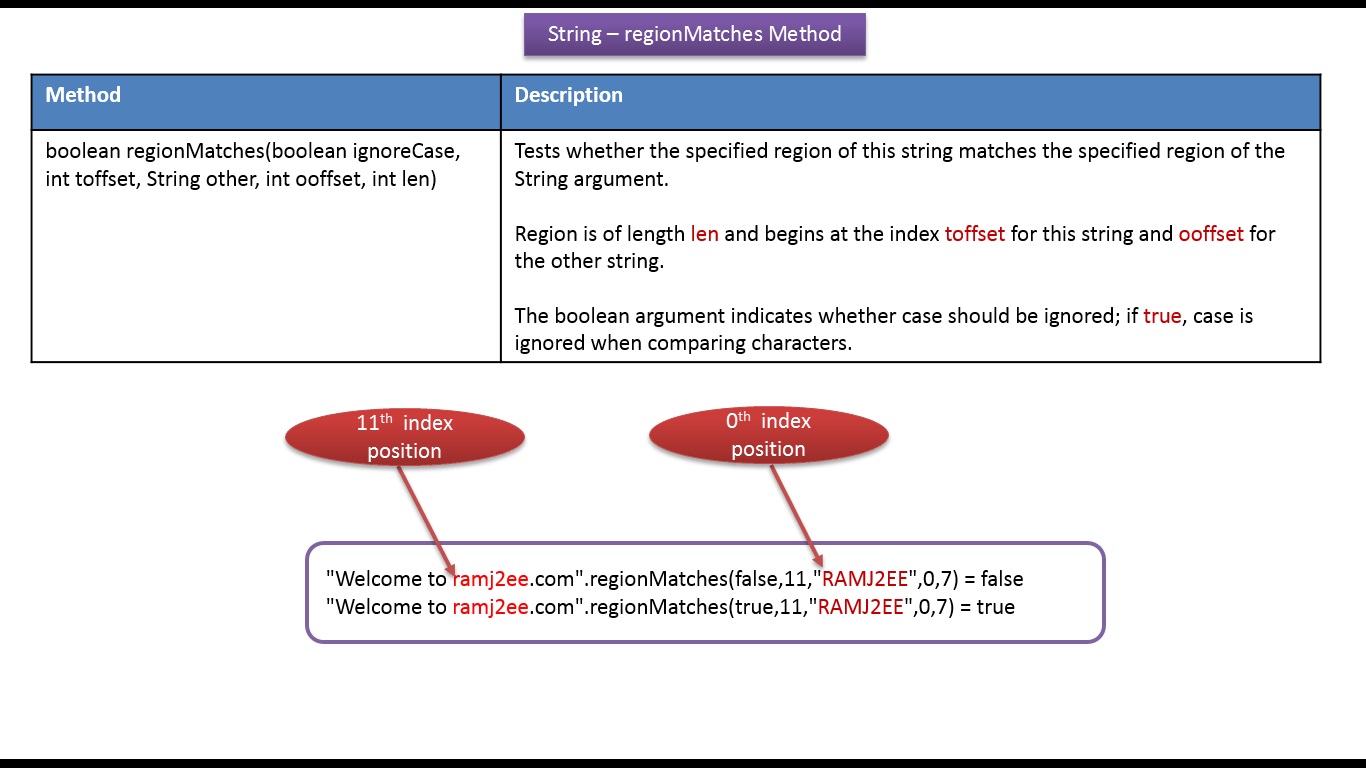 String – regionMatches Method

| Method | Description |
|---|---|
| boolean regionMatches(boolean ignoreCase, int toffset, String other, int ooffset, int len) | Tests whether the specified region of this string matches the specified region of the String argument.<br><br>Region is of length len and begins at the index toffset for this string and ooffset for the other string.<br><br>The boolean argument indicates whether case should be ignored; if true, case is ignored when comparing characters. |

$11^{th}$ index position

$0^{th}$ index position

"Welcome to ramj2ee.com".regionMatches(false,11,"RAMJ2EE",0,7) = false
"Welcome to ramj2ee.com".regionMatches(true,11,"RAMJ2EE",0,7) = true